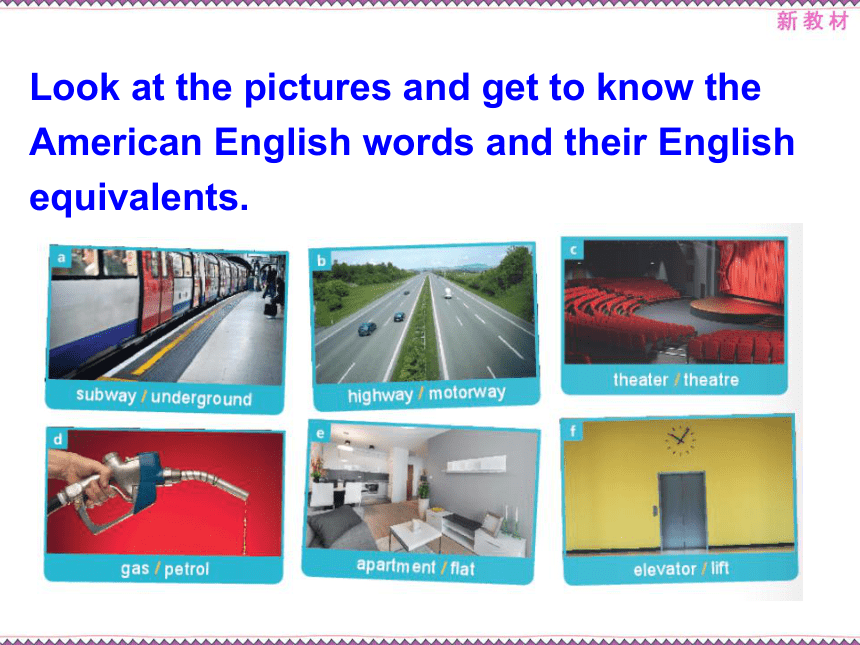 新教材

Look at the pictures and get to know the American English words and their English equivalents.

a
subway / underground

b
highway / motorway

c
theater / theatre

d
gas / petrol

e
apartment / flat

f
elevator / lift